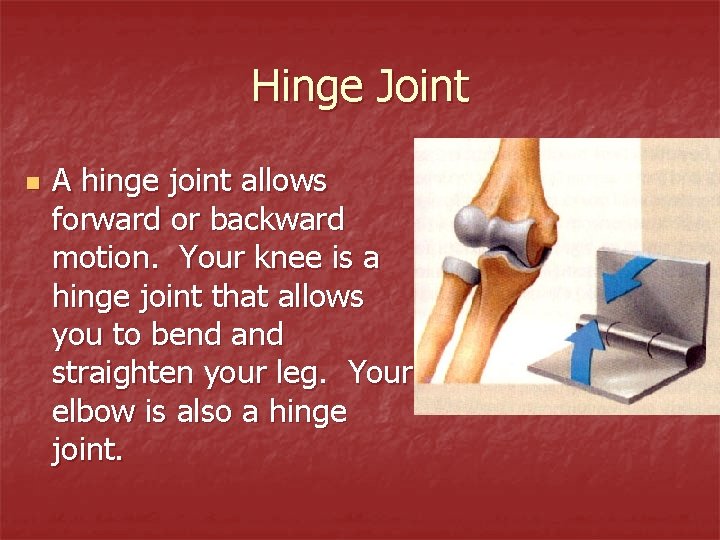 Hinge Joint

A hinge joint allows forward or backward motion. Your knee is a hinge joint that allows you to bend and straighten your leg. Your elbow is also a hinge joint.